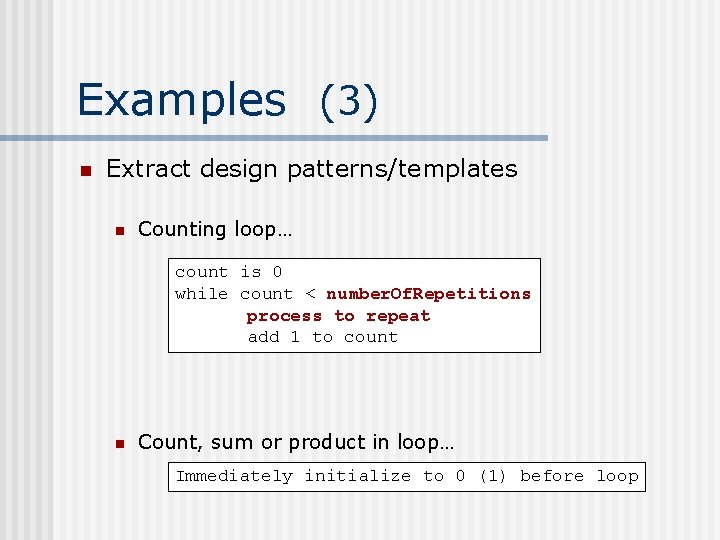 Examples (3)

Extract design patterns/templates

Counting loop…

count is 0
while count < numberOfRepetitions
process to repeat
add 1 to count

Count, sum or product in loop…

Immediately initialize to 0 (1) before loop